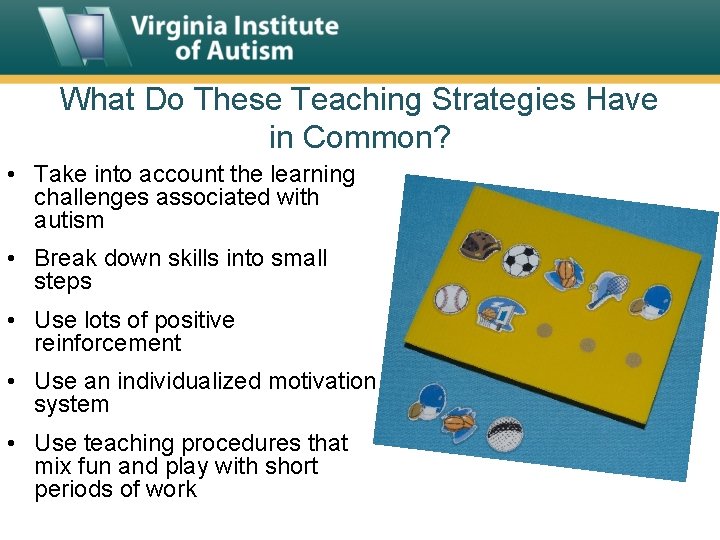 Virginia Institute of Autism

What Do These Teaching Strategies Have in Common?

• Take into account the learning challenges associated with autism

• Break down skills into small steps

• Use lots of positive reinforcement

• Use an individualized motivation system

• Use teaching procedures that mix fun and play with short periods of work